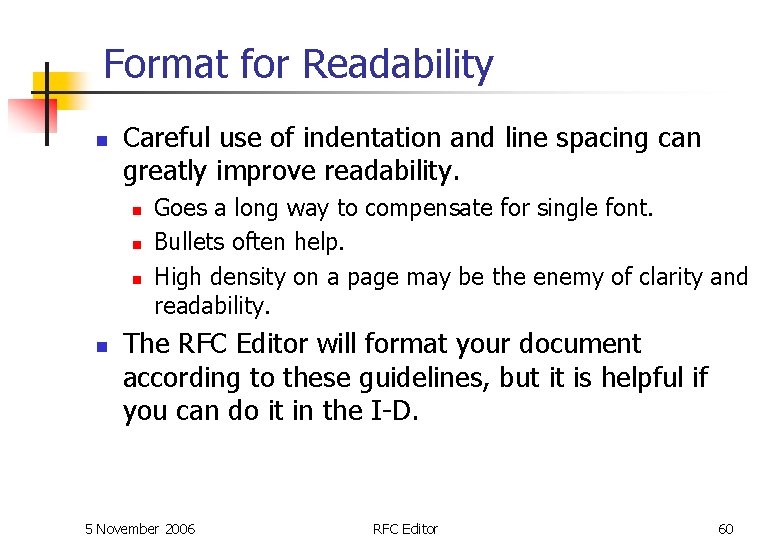 Format for Readability

- Careful use of indentation and line spacing can greatly improve readability.
  - Goes a long way to compensate for single font.
  - Bullets often help.
  - High density on a page may be the enemy of clarity and readability.
- The RFC Editor will format your document according to these guidelines, but it is helpful if you can do it in the I-D.

5 November 2006 RFC Editor 60